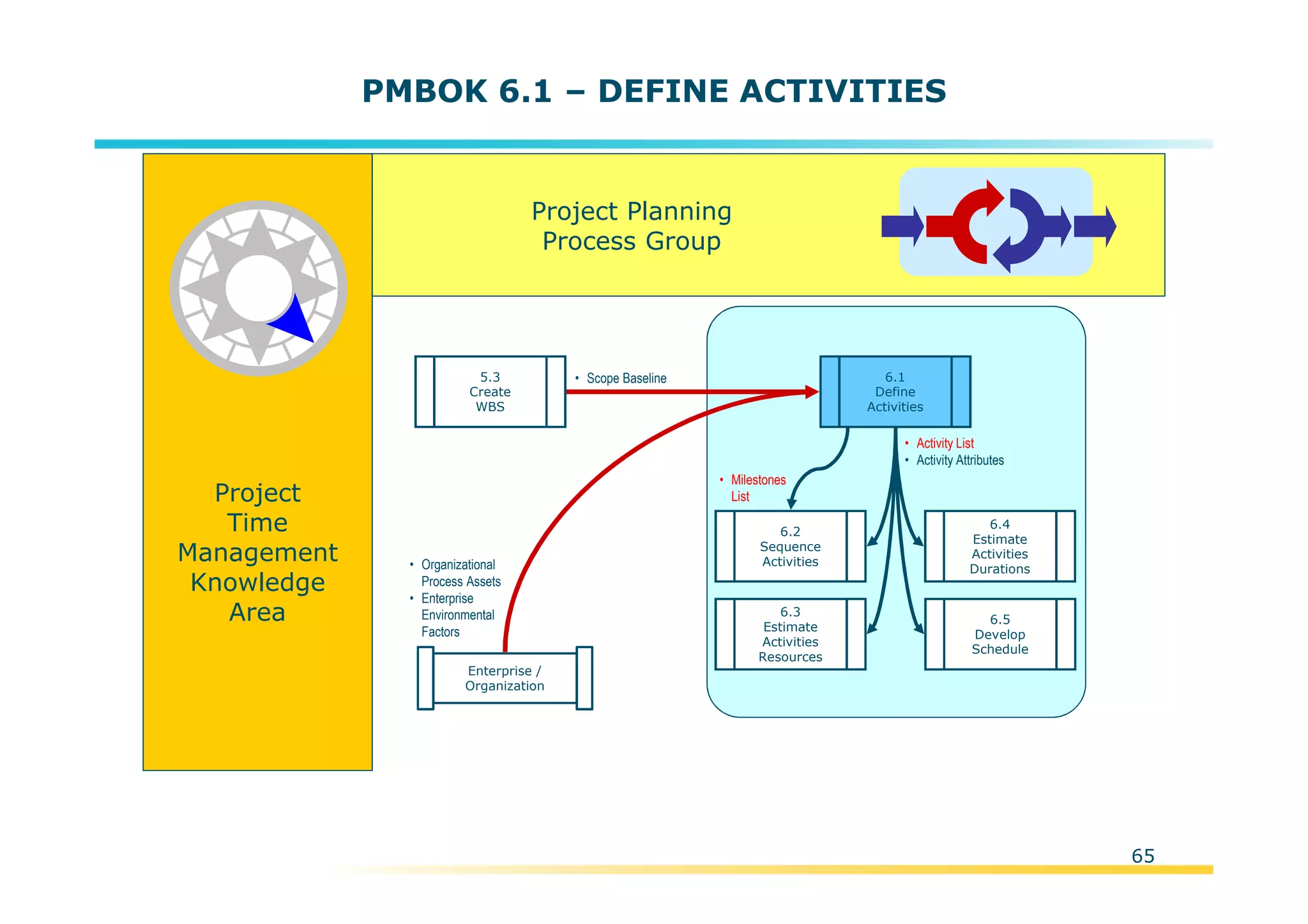 PMBOK 6.1 – DEFINE ACTIVITIES

Project Time Management Knowledge Area

Project Planning Process Group

5.3
Create
WBS

• Scope Baseline

6.1
Define
Activities

• Activity List
• Activity Attributes

• Milestones List

6.2
Sequence
Activities

6.4
Estimate
Activities
Durations

6.3
Estimate
Activities
Resources

6.5
Develop
Schedule

• Organizational Process Assets
• Enterprise Environmental Factors

Enterprise / Organization

65